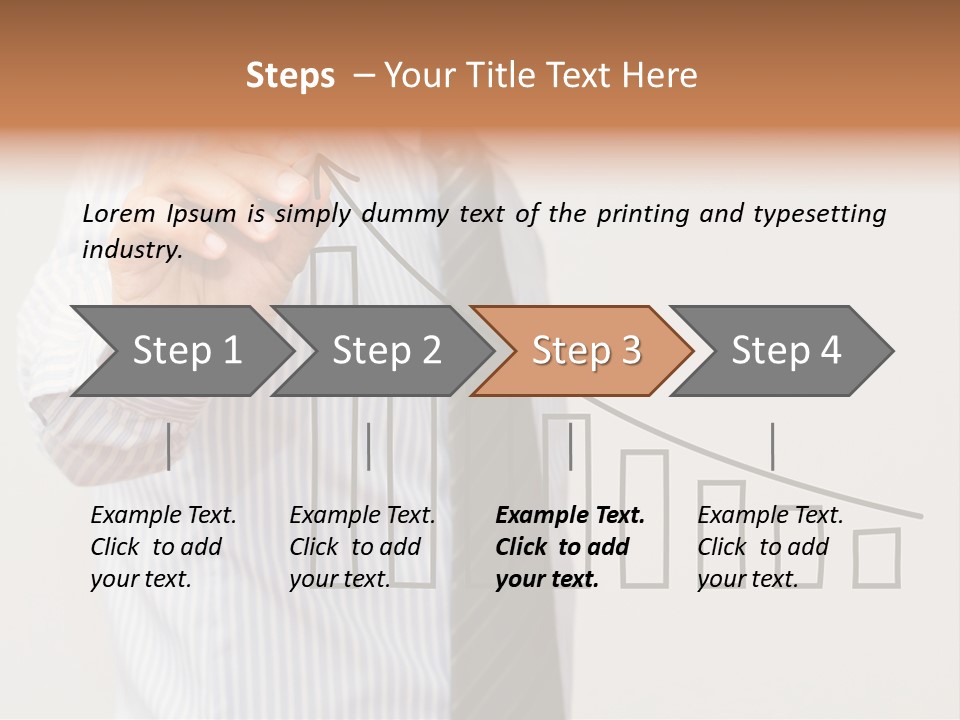 Steps – Your Title Text Here

Lorem Ipsum is simply dummy text of the printing and typesetting industry.

Step 1

Step 2

Step 3

Step 4

Example Text. Click to add your text.

Example Text. Click to add your text.

Example Text. Click to add your text.

Example Text. Click to add your text.